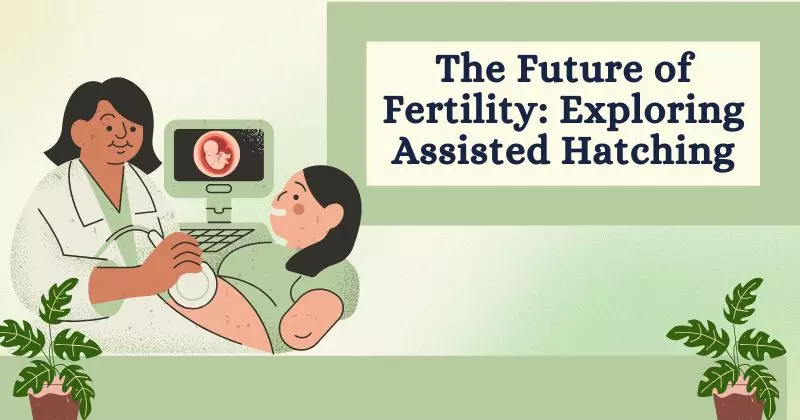 The Future of Fertility: Exploring Assisted Hatching